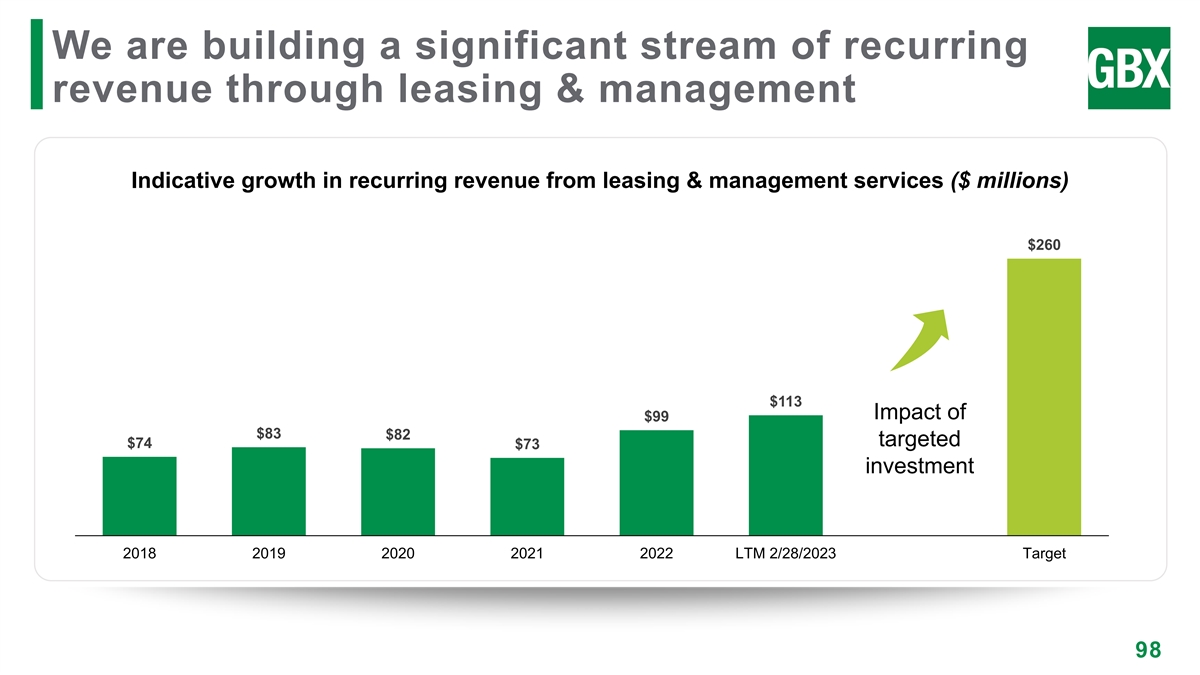 We are building a significant stream of recurring revenue through leasing & management

GBX

Indicative growth in recurring revenue from leasing & management services ($ millions)

$74
$83
$82
$73
$99
$113
Impact of targeted investment
$260

2018
2019
2020
2021
2022
LTM 2/28/2023
Target

98